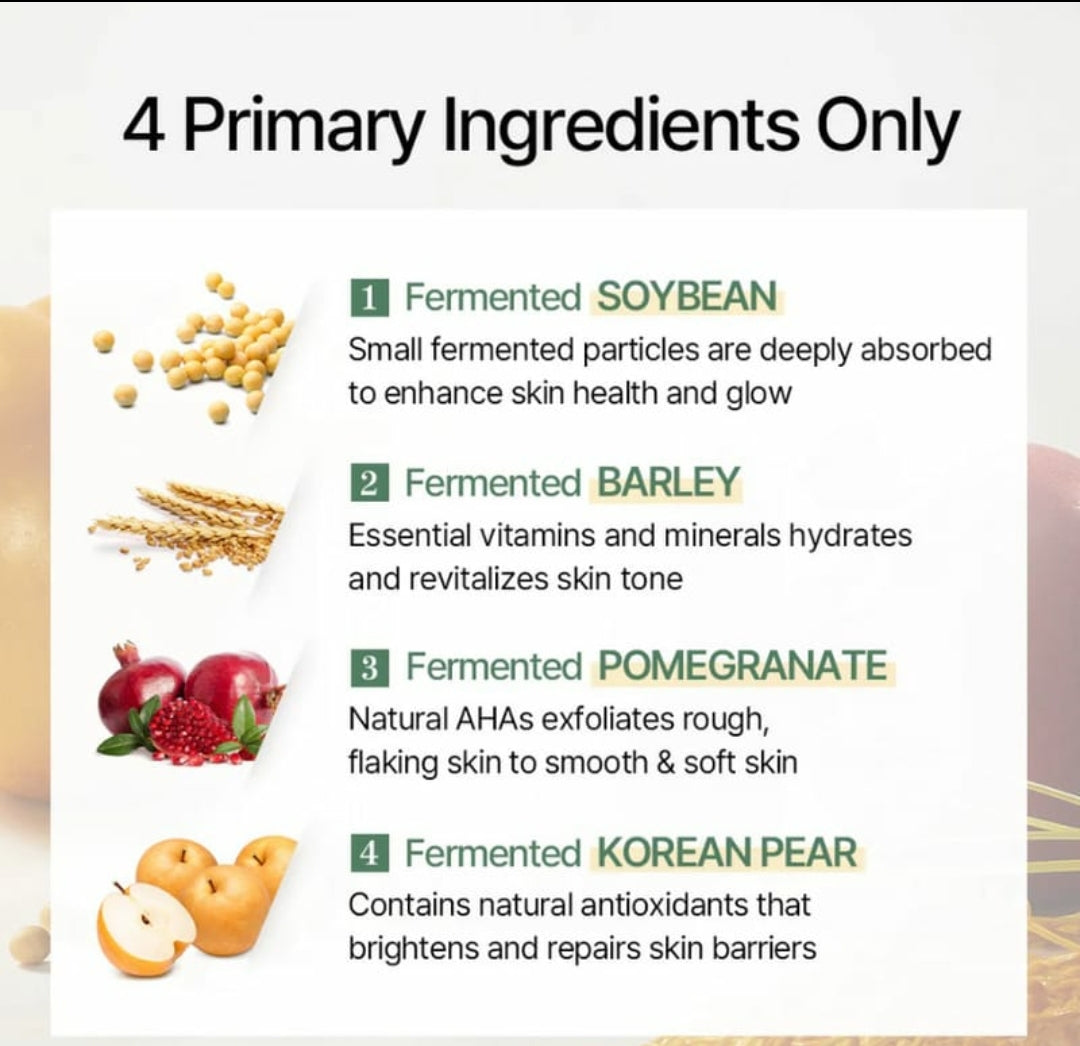 4 Primary Ingredients Only

1 Fermented SOYBEAN
Small fermented particles are deeply absorbed to enhance skin health and glow

2 Fermented BARLEY
Essential vitamins and minerals hydrates and revitalizes skin tone

3 Fermented POMEGRANATE
Natural AHAs exfoliates rough, flaking skin to smooth & soft skin

4 Fermented KOREAN PEAR
Contains natural antioxidants that brightens and repairs skin barriers